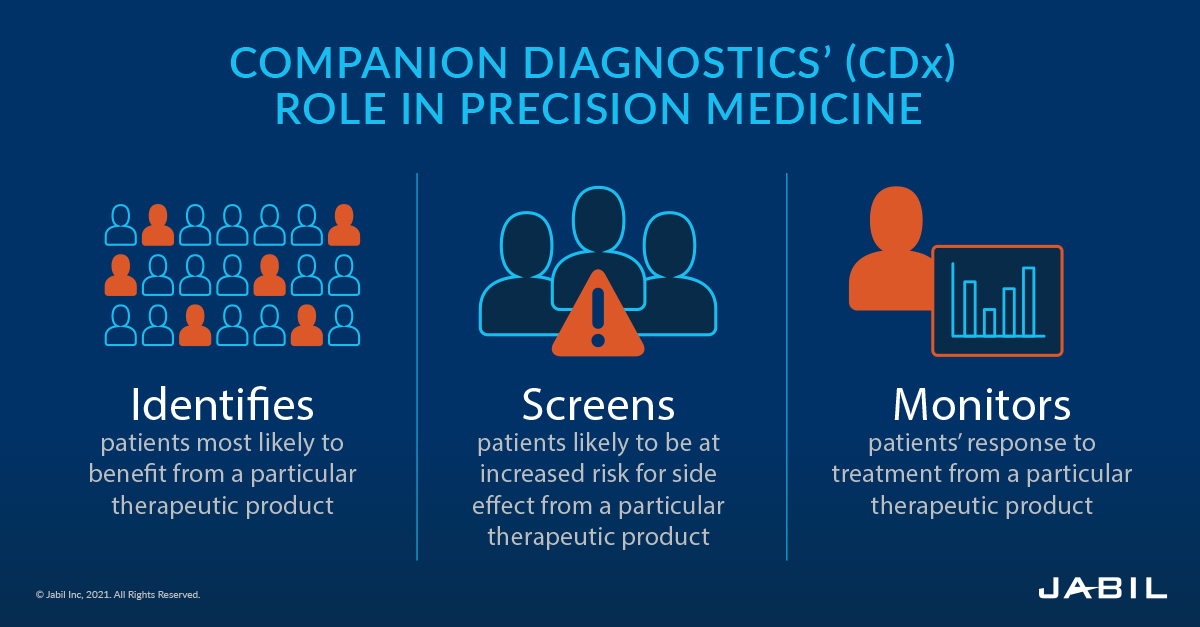 COMPANION DIAGNOSTICS' (CDx) ROLE IN PRECISION MEDICINE

Identifies
patients most likely to benefit from a particular therapeutic product

Screens
patients likely to be at increased risk for side effect from a particular therapeutic product

Monitors
patients' response to treatment from a particular therapeutic product

© Jabil Inc, 2021. All Rights Reserved.

JABIL